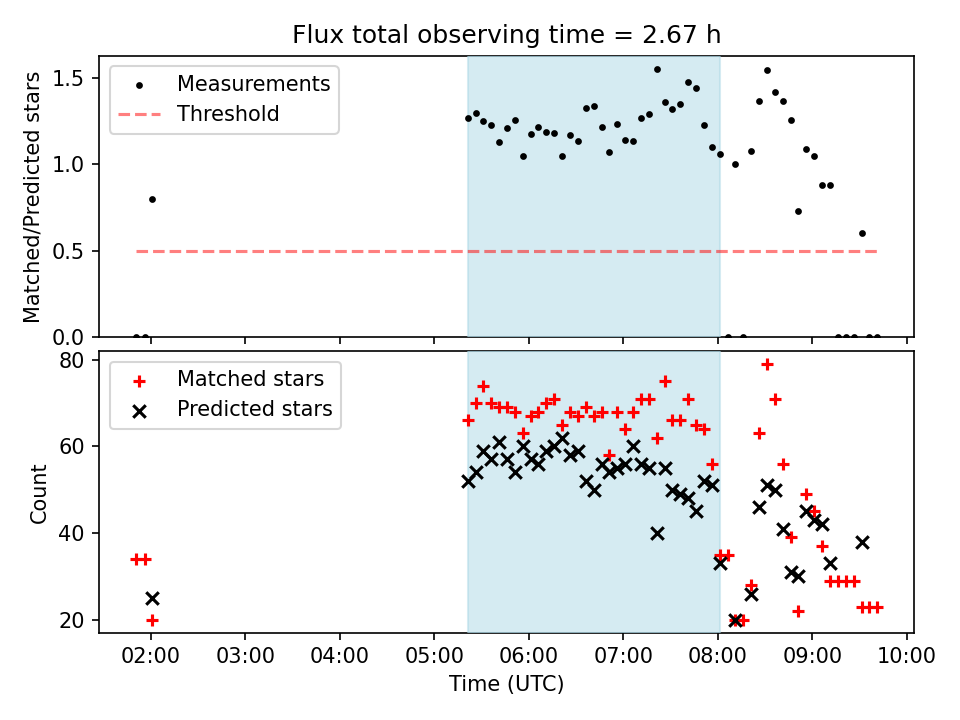 Flux total observing time = 2.67 h

Measurements
Threshold

Matched/Predicted stars

1.5
1.0
0.5
0.0

Matched stars
Predicted stars

Count

80
60
40
20

02:00 03:00 04:00 05:00 06:00 07:00 08:00 09:00 10:00

Time (UTC)